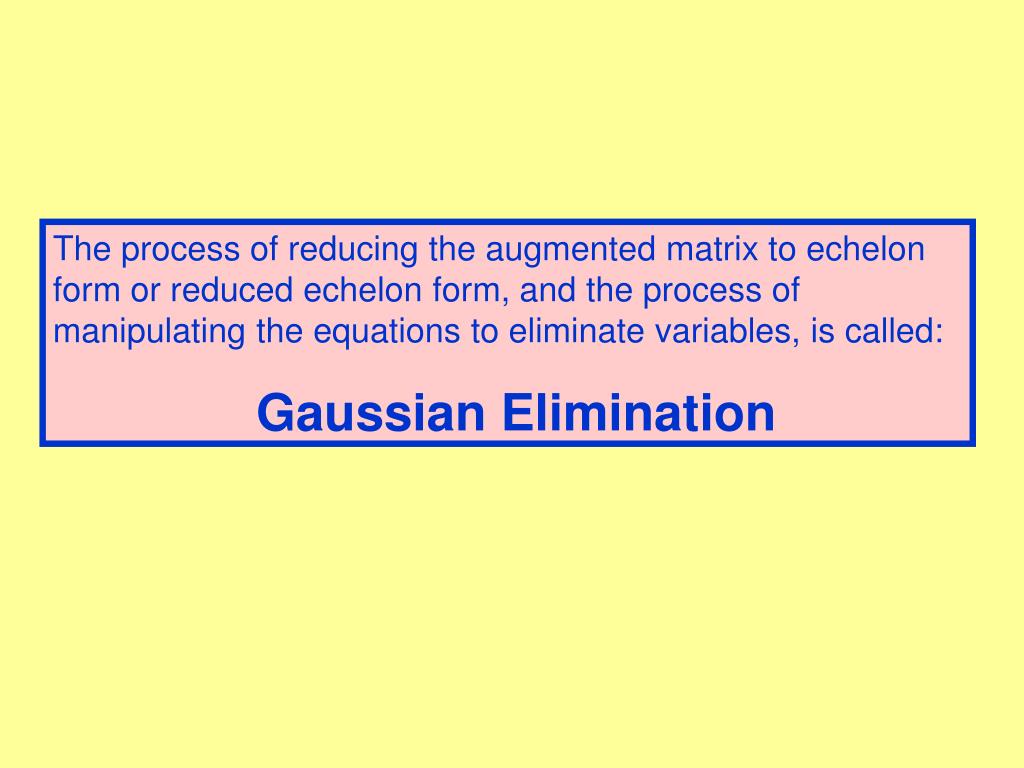 The process of reducing the augmented matrix to echelon form or reduced echelon form, and the process of manipulating the equations to eliminate variables, is called:

Gaussian Elimination